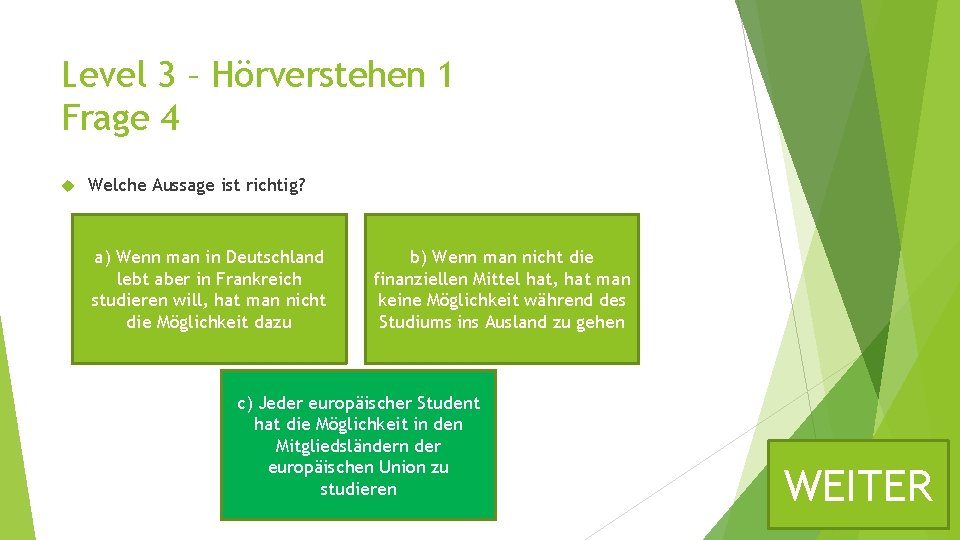 Level 3 – Hörverstehen 1
Frage 4

Welche Aussage ist richtig?

a) Wenn man in Deutschland lebt aber in Frankreich studieren will, hat man nicht die Möglichkeit dazu

b) Wenn man nicht die finanziellen Mittel hat, hat man keine Möglichkeit während des Studiums ins Ausland zu gehen

c) Jeder europäischer Student hat die Möglichkeit in den Mitgliedsländern der europäischen Union zu studieren

WEITER